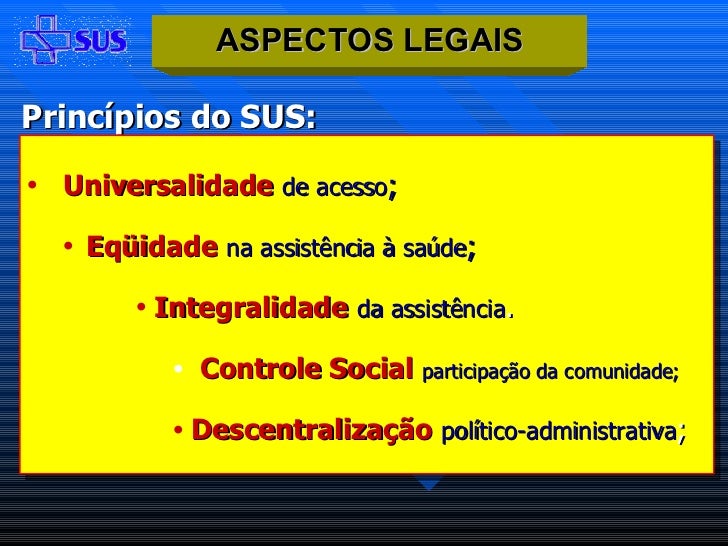 SUS

ASPECTOS LEGAIS

Princípios do SUS:

• Universalidade de acesso;

• Eqüidade na assistência à saúde;

• Integralidade da assistência.

• Controle Social participação da comunidade;

• Descentralização político-administrativa;